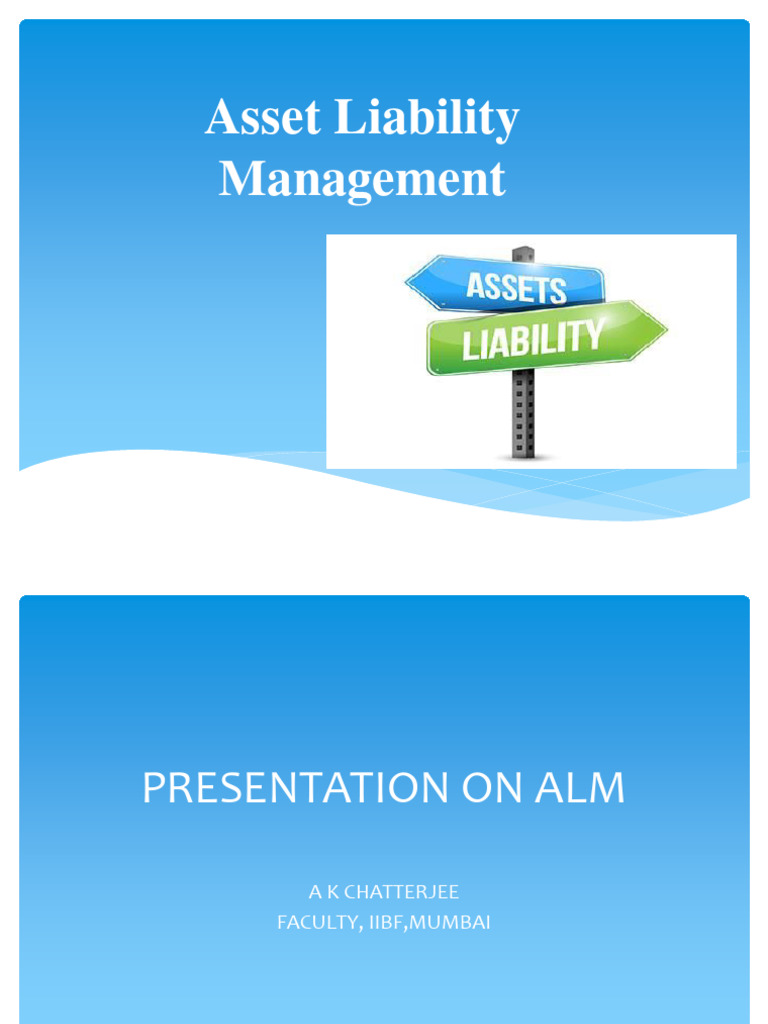 Asset Liability Management

ASSETS

LIABILITY

PRESENTATION ON ALM

A K CHATTERJEE
FACULTY, IIBF,MUMBAI